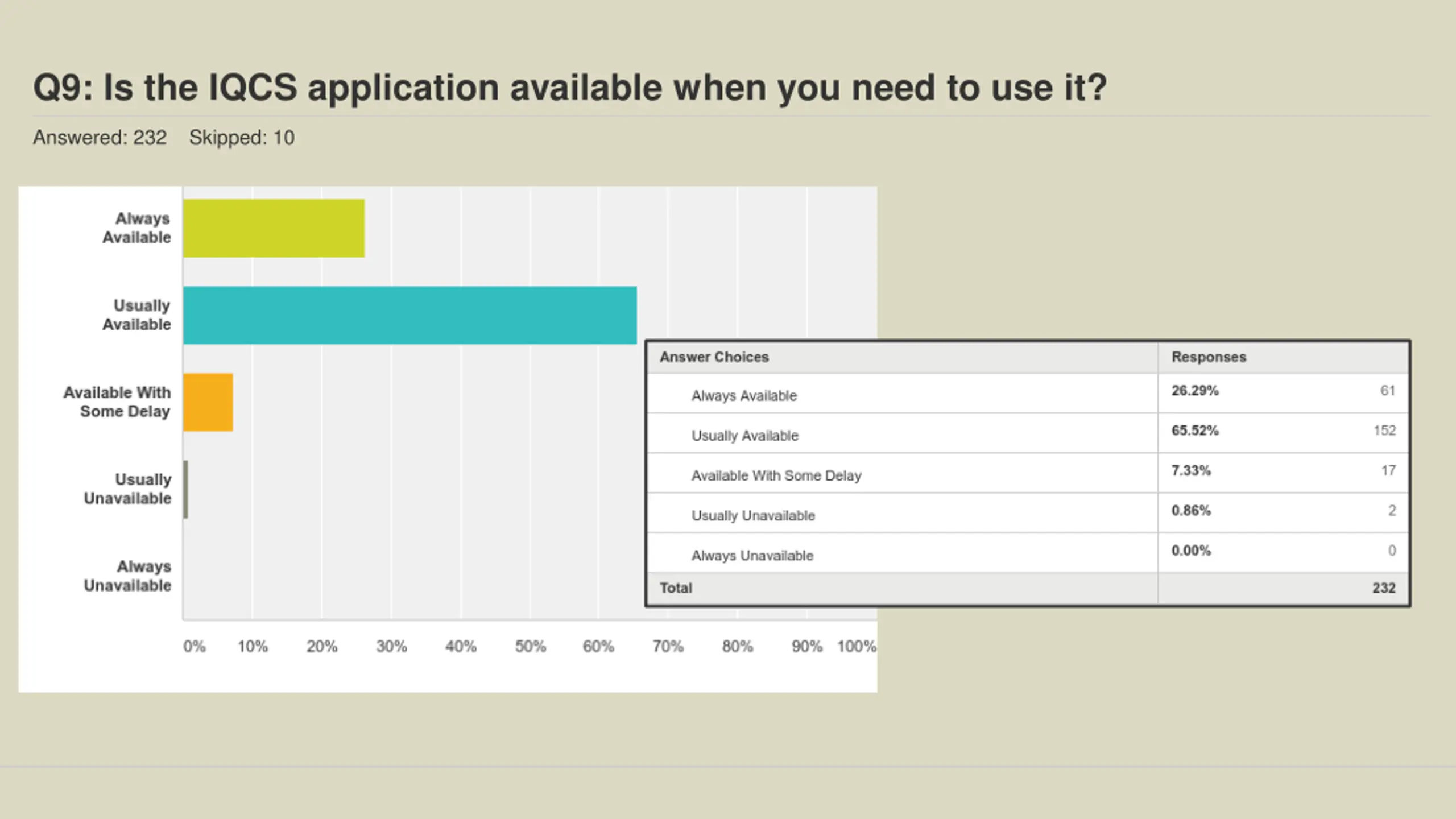 Q9: Is the IQCS application available when you need to use it?

Answered: 232 Skipped: 10

Always Available

Usually Available

Available With Some Delay

Usually Unavailable

Always Unavailable

0% 10% 20% 30% 40% 50% 60% 70% 80% 90% 100%

| Answer Choices | Responses | |
|---|---|---|
| Always Available | 26.29% | 61 |
| Usually Available | 65.52% | 152 |
| Available With Some Delay | 7.33% | 17 |
| Usually Unavailable | 0.86% | 2 |
| Always Unavailable | 0.00% | 0 |
| Total | | 232 |